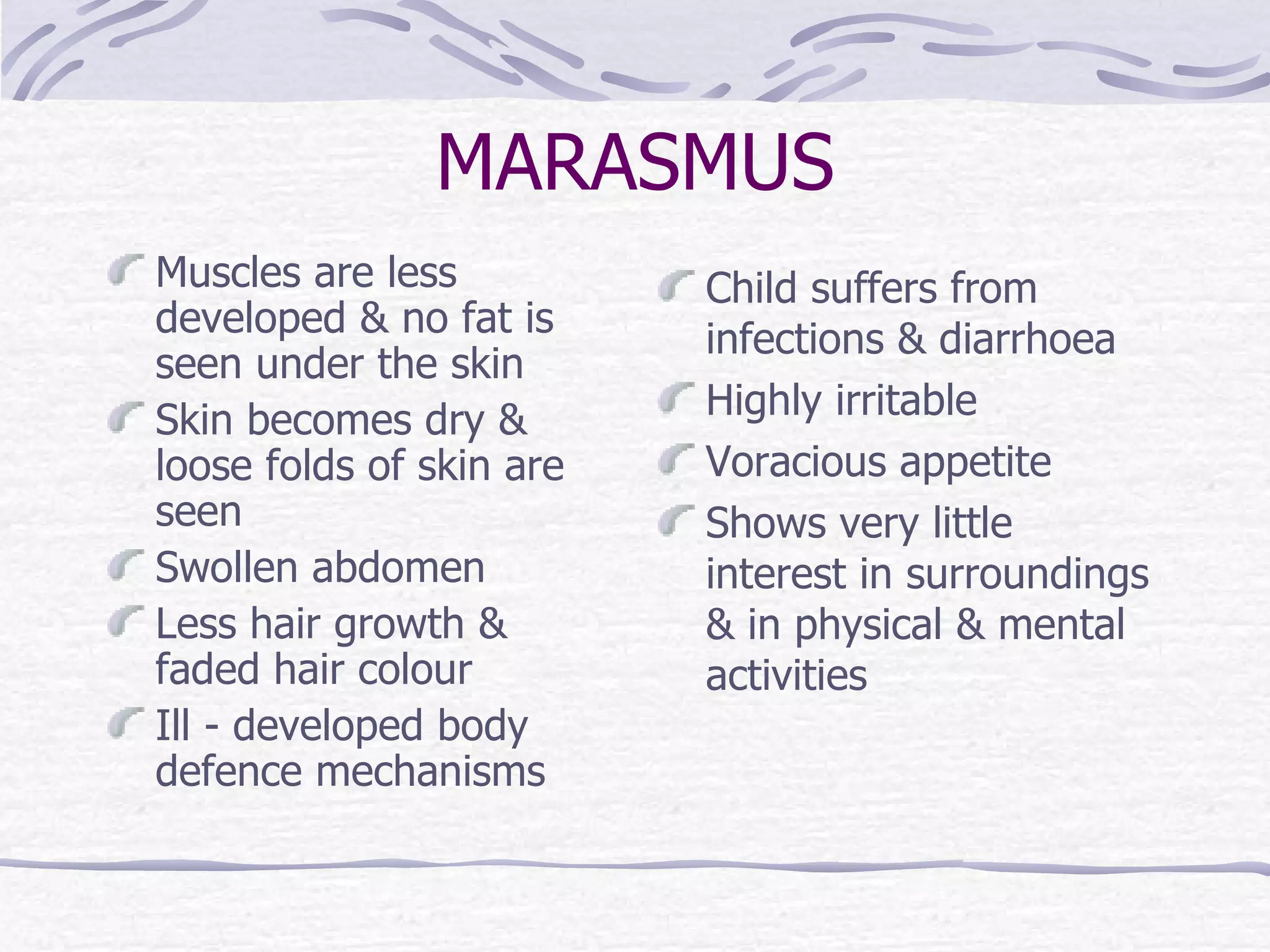 MARASMUS

Muscles are less developed & no fat is seen under the skin

Skin becomes dry & loose folds of skin are seen

Swollen abdomen

Less hair growth & faded hair colour

Ill - developed body defence mechanisms

Child suffers from infections & diarrhoea

Highly irritable

Voracious appetite

Shows very little interest in surroundings & in physical & mental activities